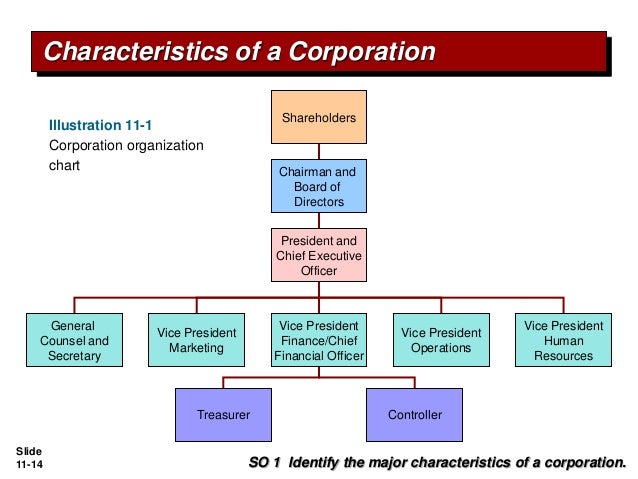 Characteristics of a Corporation

Illustration 11-1
Corporation organization chart

Shareholders

Chairman and Board of Directors

President and Chief Executive Officer

General Counsel and Secretary

Vice President Marketing

Vice President Finance/Chief Financial Officer

Vice President Operations

Vice President Human Resources

Treasurer

Controller

Slide 11-14

SO 1 Identify the major characteristics of a corporation.